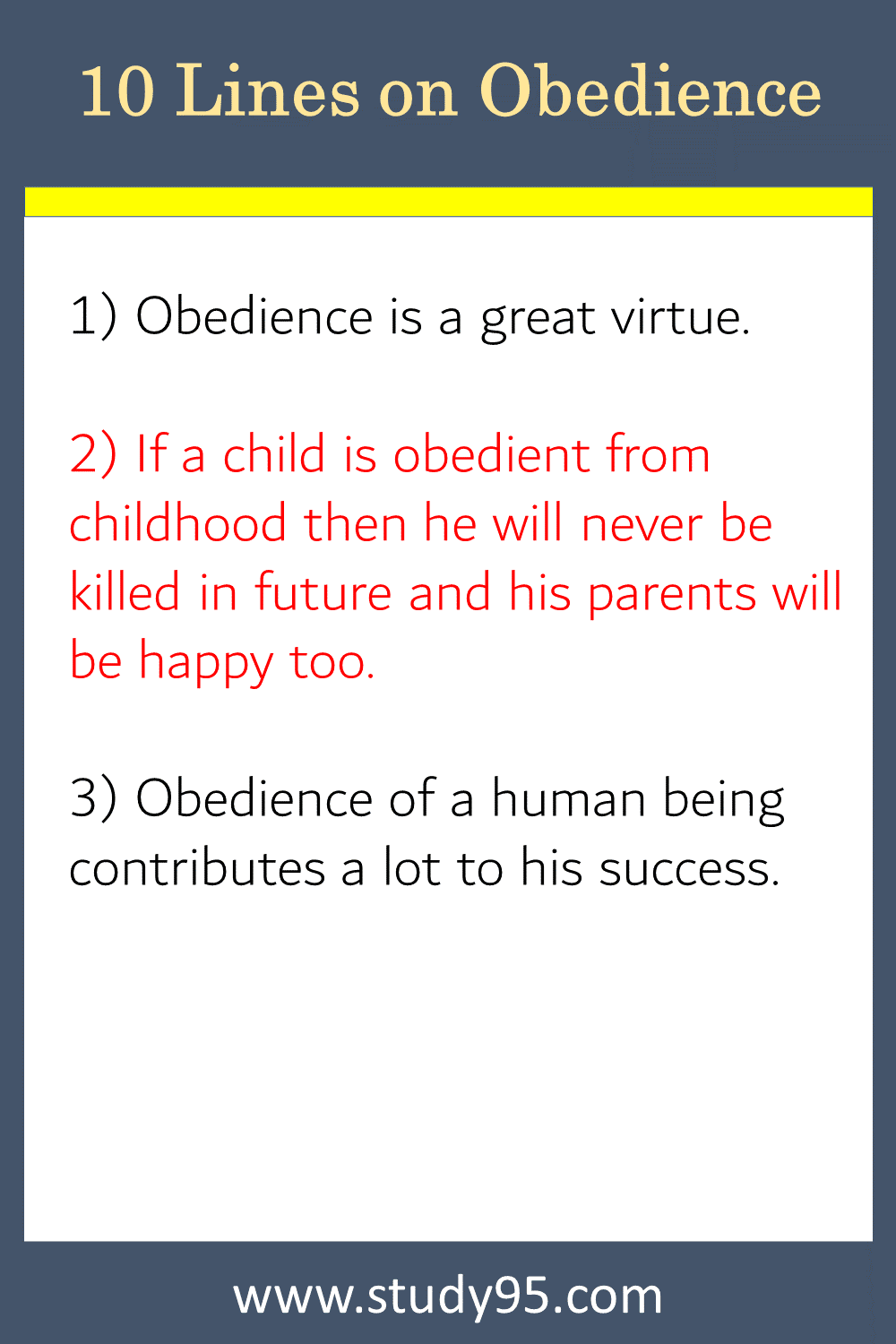 10 Lines on Obedience

1) Obedience is a great virtue.

2) If a child is obedient from childhood then he will never be killed in future and his parents will be happy too.

3) Obedience of a human being contributes a lot to his success.

www.study95.com